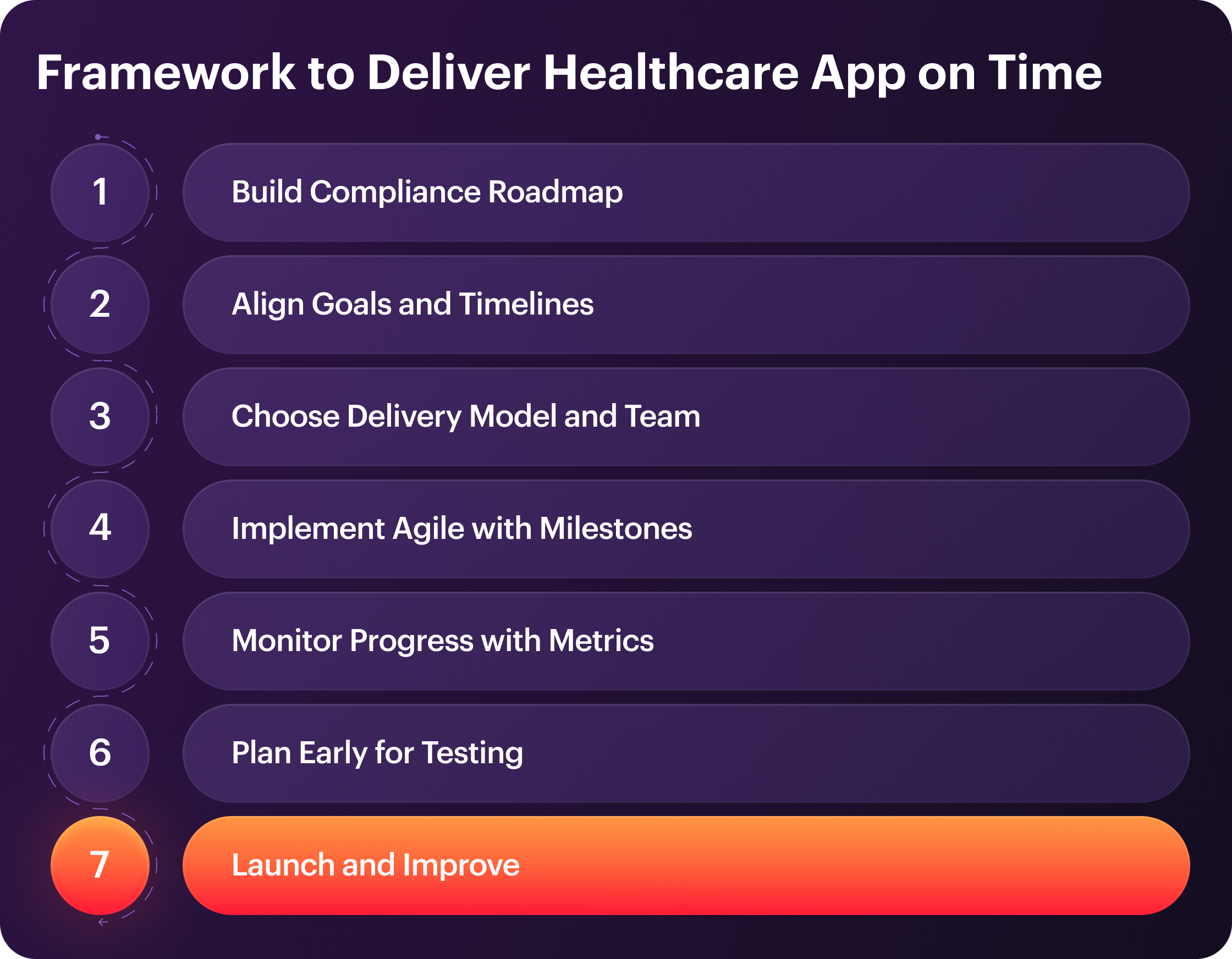 Framework to Deliver Healthcare App on Time

1 Build Compliance Roadmap

2 Align Goals and Timelines

3 Choose Delivery Model and Team

4 Implement Agile with Milestones

5 Monitor Progress with Metrics

6 Plan Early for Testing

7 Launch and Improve